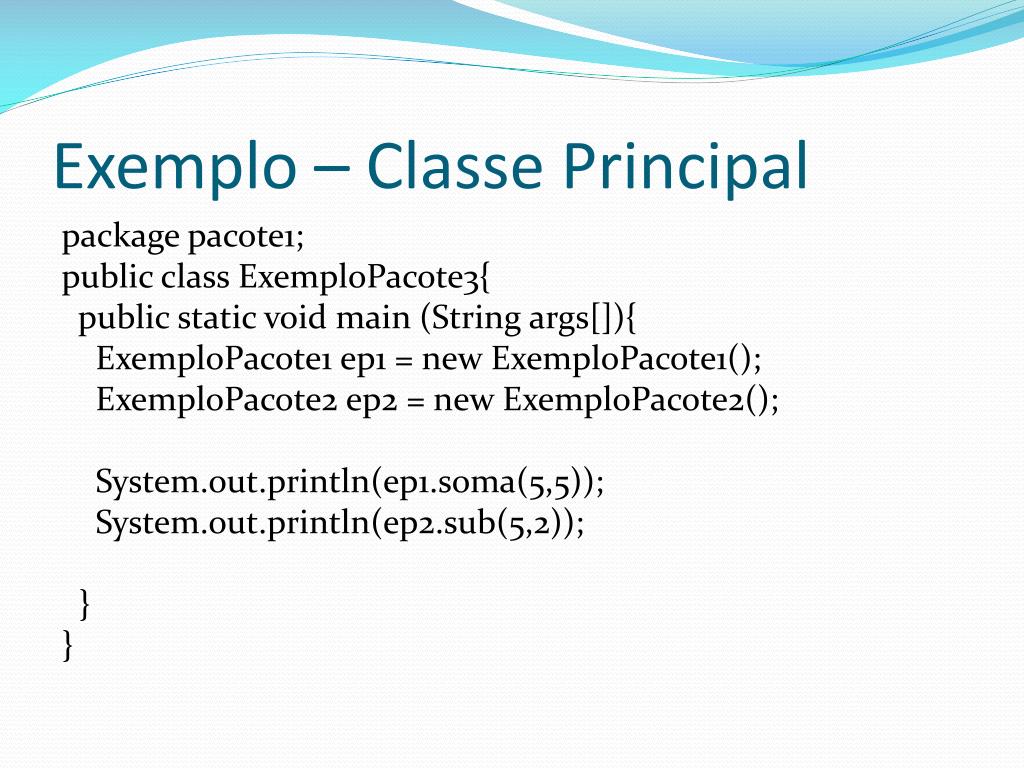 Exemplo – Classe Principal

package pacote1;
public class ExemploPacote3{
  public static void main (String args[]){
    ExemploPacote1 ep1 = new ExemploPacote1();
    ExemploPacote2 ep2 = new ExemploPacote2();

    System.out.println(ep1.soma(5,5));
    System.out.println(ep2.sub(5,2));

  }
}